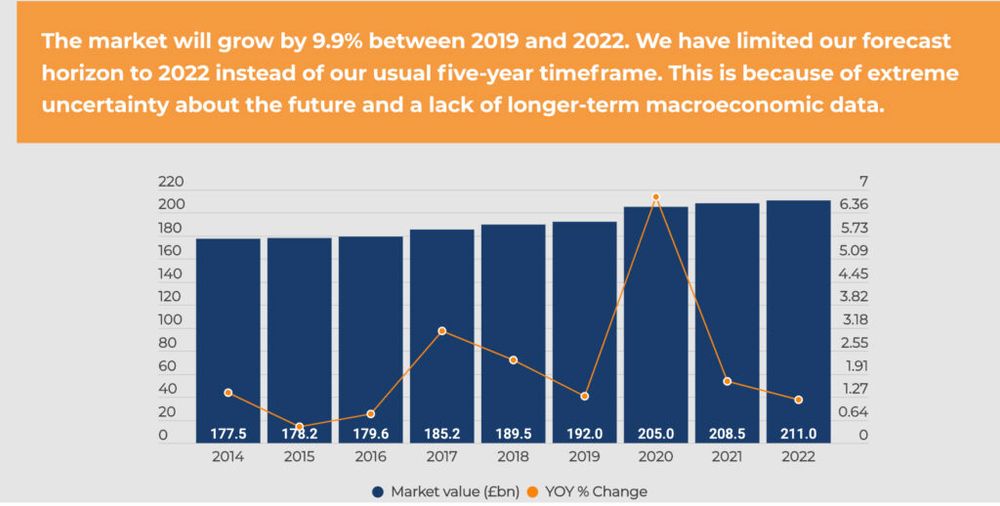 The market will grow by 9.9% between 2019 and 2022. We have limited our forecast horizon to 2022 instead of our usual five-year timeframe. This is because of extreme uncertainty about the future and a lack of longer-term macroeconomic data.

220
200
180
160
140
120
100
80
60
40
20
0

7
6.36
5.73
5.09
4.45
3.82
3.18
2.55
1.91
1.27
0.64
0

177.5
178.2
179.6
185.2
189.5
192.0
205.0
208.5
211.0

2014
2015
2016
2017
2018
2019
2020
2021
2022

Market value (£bn)
YOY % Change